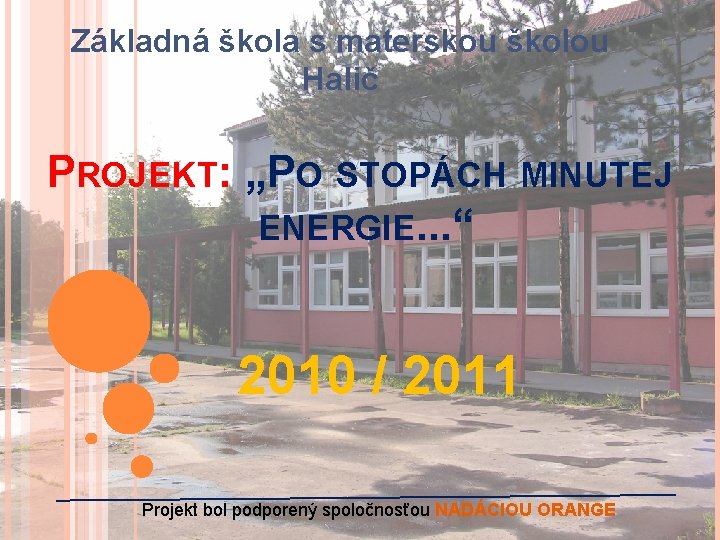 Základná škola s materskou školou Halič

PROJEKT: „PO STOPÁCH MINUTEJ ENERGIE...“

2010 / 2011

Projekt bol podporený spoločnosťou NADÁCIOU ORANGE